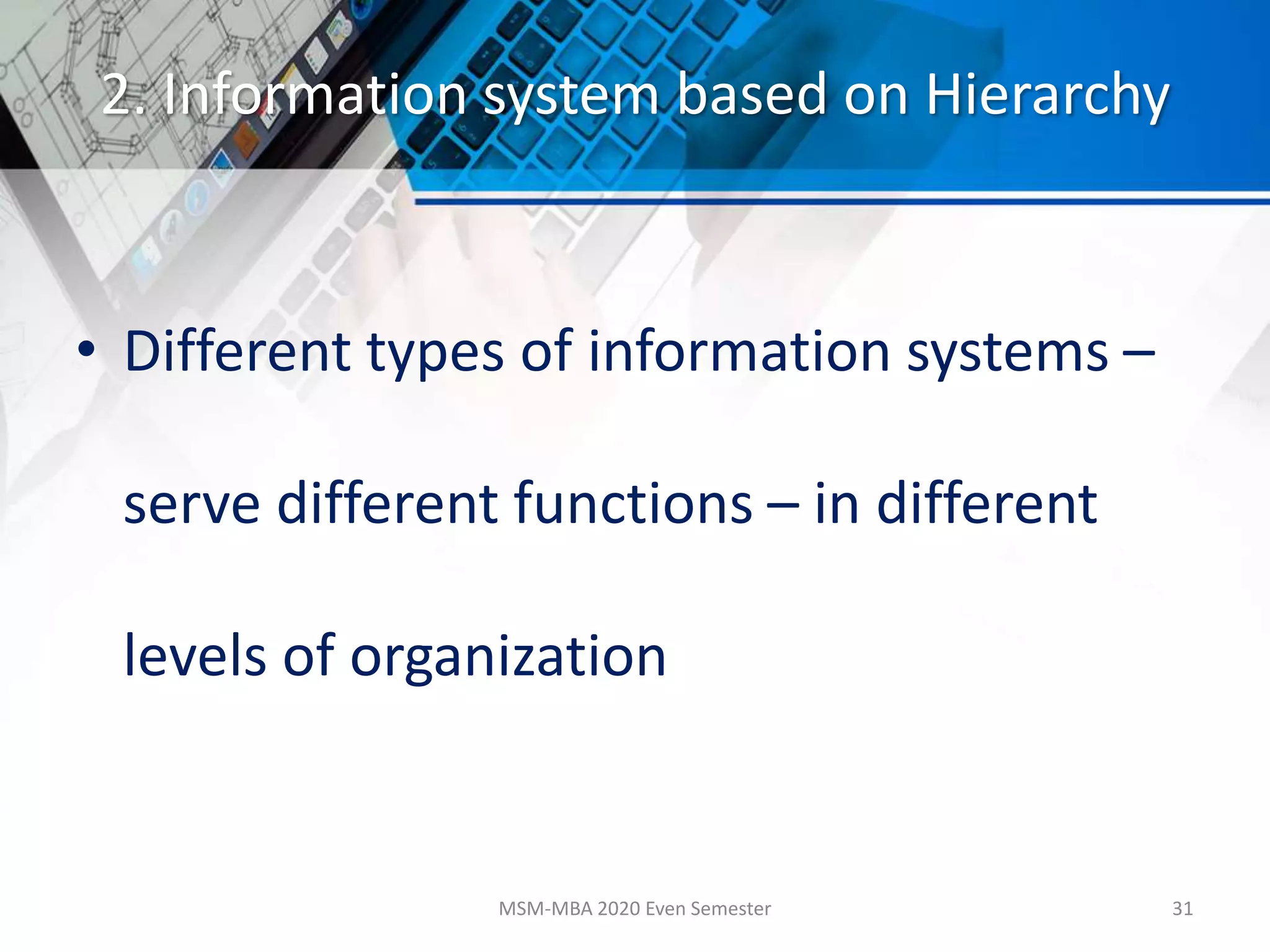 2. Information system based on Hierarchy

• Different types of information systems – serve different functions – in different levels of organization

MSM-MBA 2020 Even Semester

31